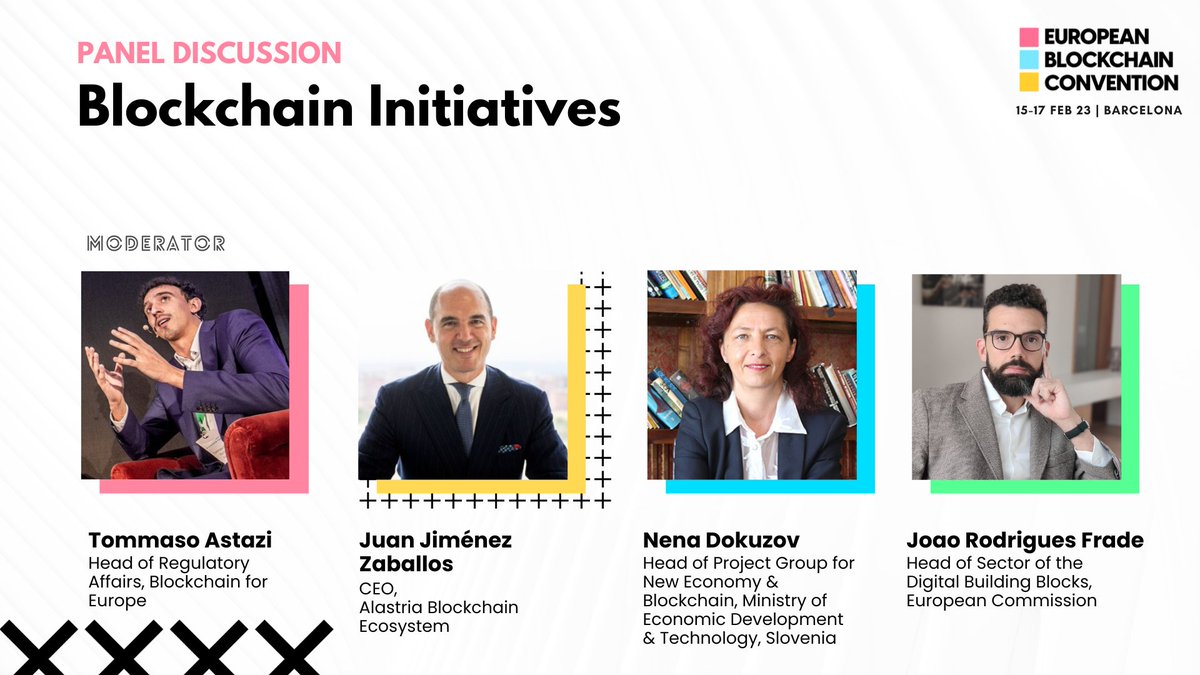 PANEL DISCUSSION
Blockchain Initiatives

EUROPEAN BLOCKCHAIN CONVENTION
15-17 FEB 23 | BARCELONA

MODERATOR

Tommaso Astazi
Head of Regulatory Affairs, Blockchain for Europe

Juan Jiménez Zaballos
CEO, Alastria Blockchain Ecosystem

Nena Dokuzov
Head of Project Group for New Economy & Blockchain, Ministry of Economic Development & Technology, Slovenia

Joao Rodrigues Frade
Head of Sector of the Digital Building Blocks, European Commission